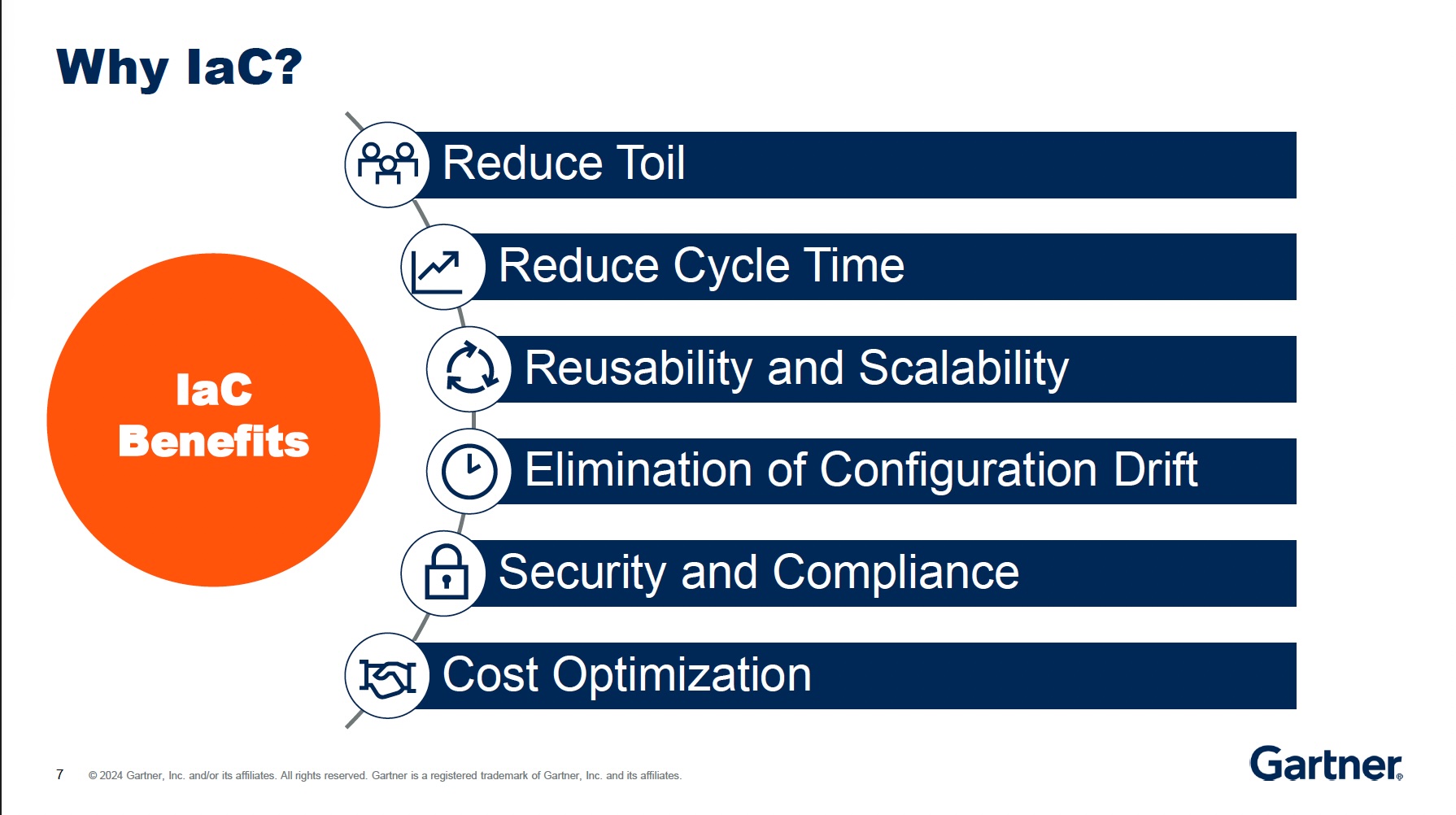 Why IaC?

IaC Benefits

Reduce Toil

Reduce Cycle Time

Reusability and Scalability

Elimination of Configuration Drift

Security and Compliance

Cost Optimization

7 © 2024 Gartner, Inc. and/or its affiliates. All rights reserved. Gartner is a registered trademark of Gartner, Inc. and its affiliates.

Gartner®